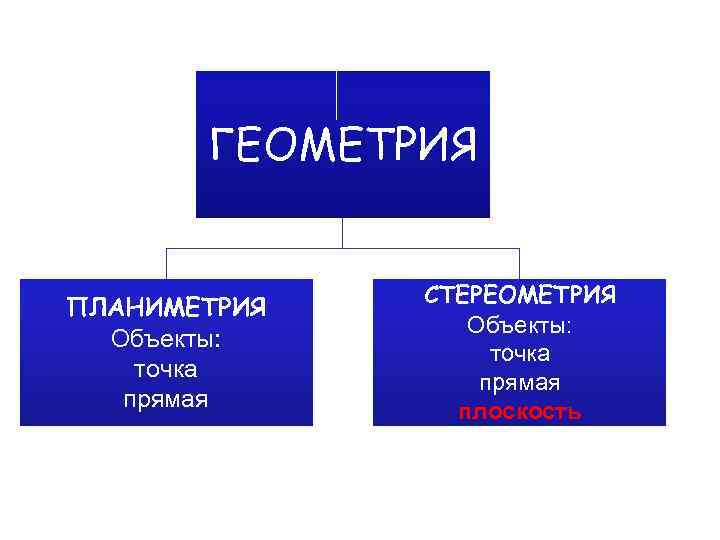 ГЕОМЕТРИЯ

ПЛАНИМЕТРИЯ
Объекты:
точка
прямая

СТЕРЕОМЕТРИЯ
Объекты:
точка
прямая
плоскость